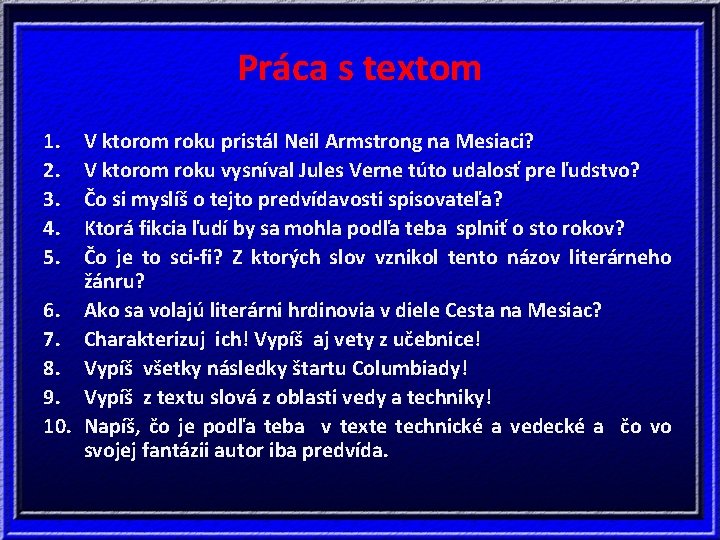 Práca s textom

1. V ktorom roku pristál Neil Armstrong na Mesiaci?
2. V ktorom roku vysníval Jules Verne túto udalosť pre ľudstvo?
3. Čo si myslíš o tejto predvídavosti spisovateľa?
4. Ktorá fikcia ľudí by sa mohla podľa teba splniť o sto rokov?
5. Čo je to sci-fi? Z ktorých slov vznikol tento názov literárneho žánru?
6. Ako sa volajú literárni hrdinovia v diele Cesta na Mesiac?
7. Charakterizuj ich! Vypíš aj vety z učebnice!
8. Vypíš všetky následky štartu Columbiady!
9. Vypíš z textu slová z oblasti vedy a techniky!
10. Napíš, čo je podľa teba v texte technické a vedecké a čo vo svojej fantázii autor iba predvída.